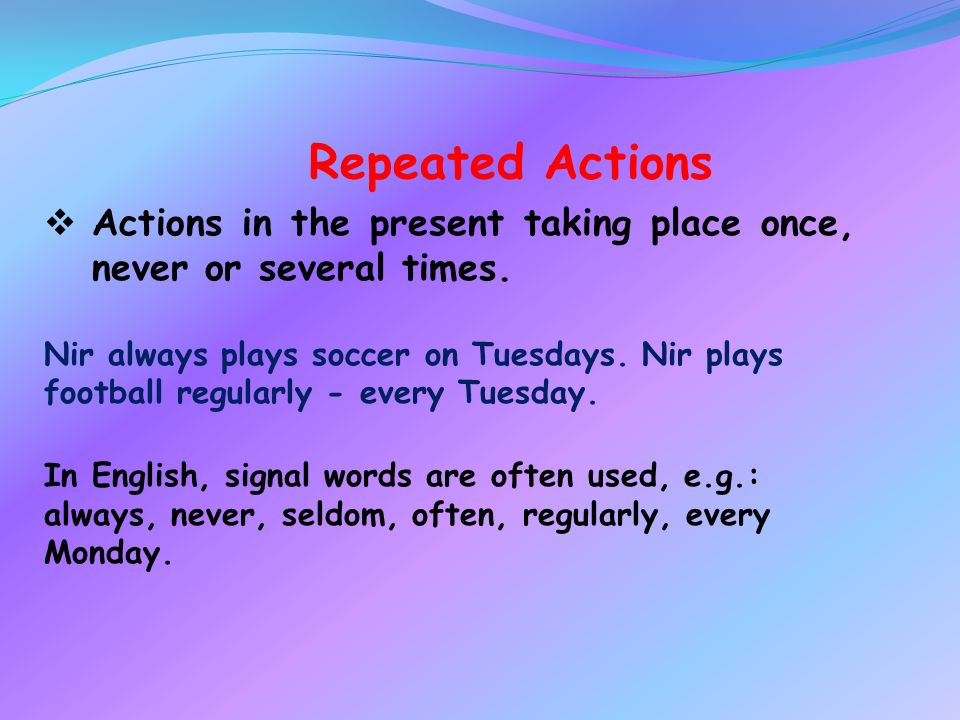 Repeated Actions

❖ Actions in the present taking place once, never or several times.

Nir always plays soccer on Tuesdays. Nir plays football regularly - every Tuesday.

In English, signal words are often used, e.g.: always, never, seldom, often, regularly, every Monday.